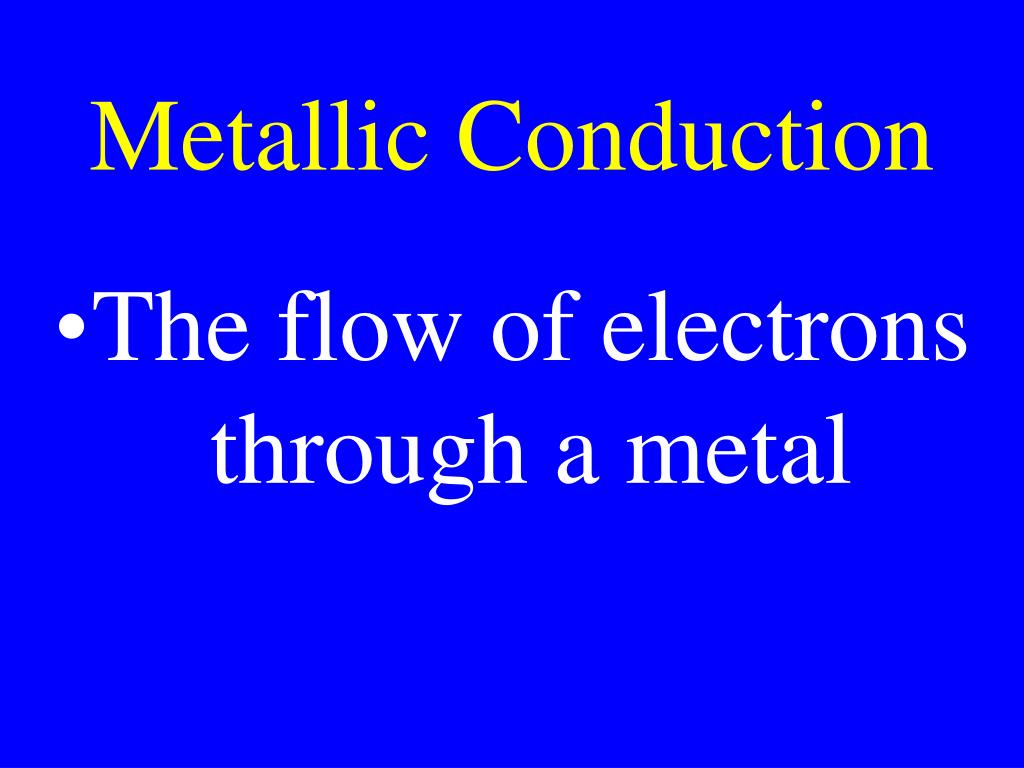 Metallic Conduction

•The flow of electrons through a metal